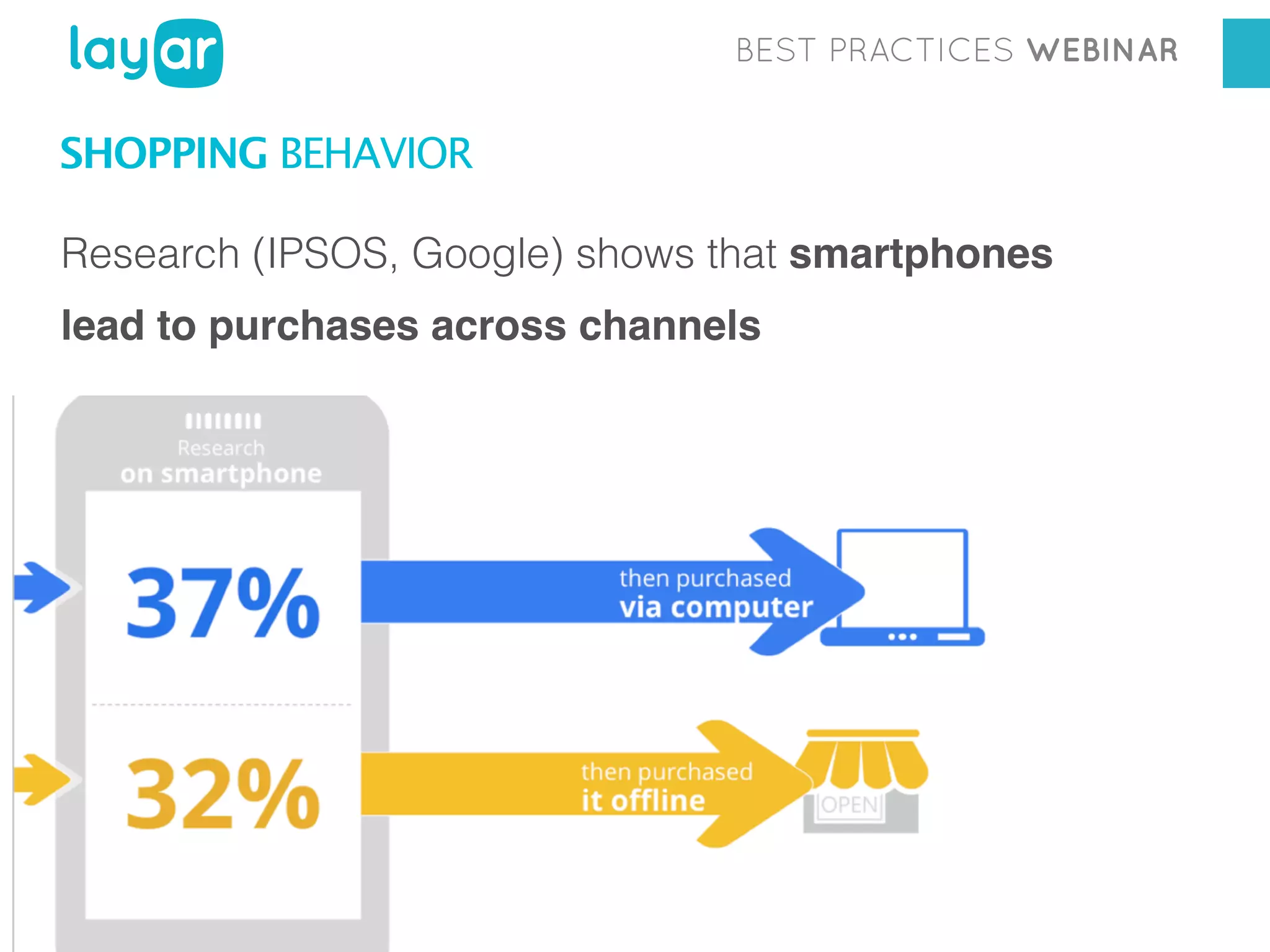 layar

BEST PRACTICES WEBINAR

SHOPPING BEHAVIOR

Research (IPSOS, Google) shows that smartphones lead to purchases across channels

Research on smartphone

37%

then purchased via computer

32%

then purchased it offline

OPEN